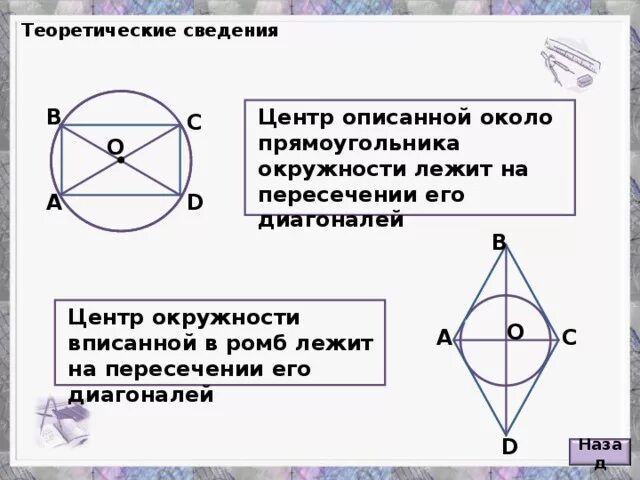 Теоретические сведения

B
C
O
A
D

Центр описанной около прямоугольника окружности лежит на пересечении его диагоналей

B
A
O
C
D

Центр окружности вписанной в ромб лежит на пересечении его диагоналей

Назад